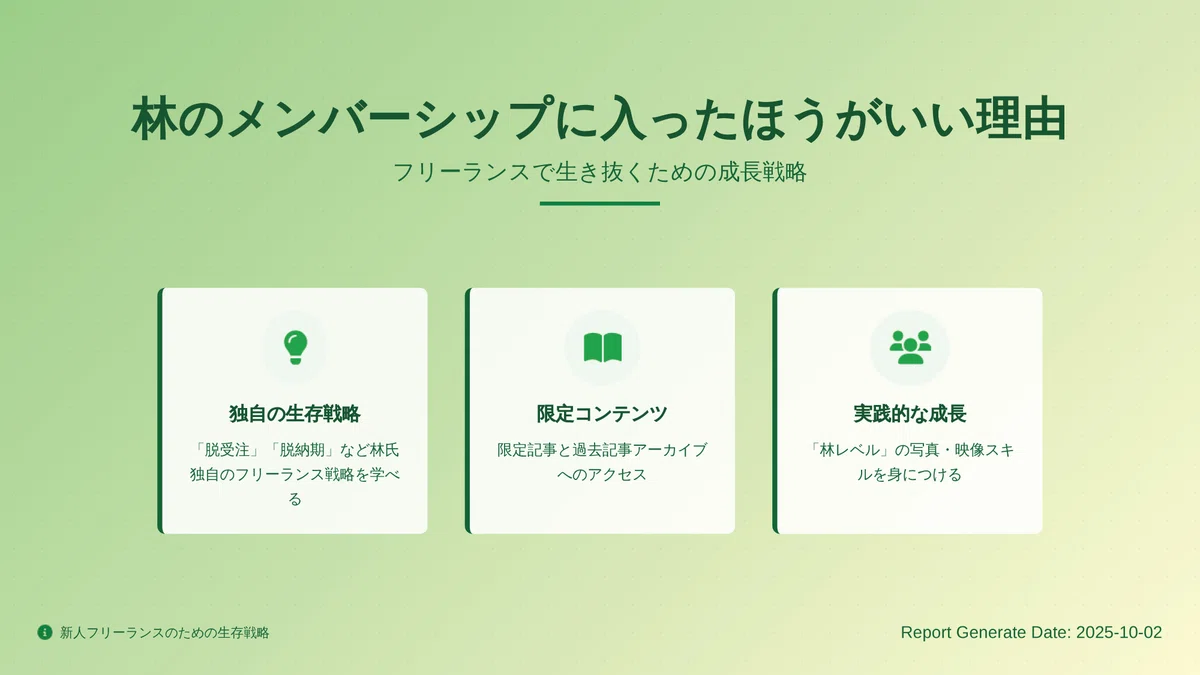 林のメンバーシップに入ったほうがいい理由

フリーランスで生き抜くための成長戦略

独自の生存戦略

「脱受注」「脱納期」など林氏独自のフリーランス戦略を学べる

限定コンテンツ

限定記事と過去記事アーカイブへのアクセス

実践的な成長

「林レベル」の写真・映像スキルを身につける

新人フリーランスのための生存戦略

Report Generate Date: 2025-10-02